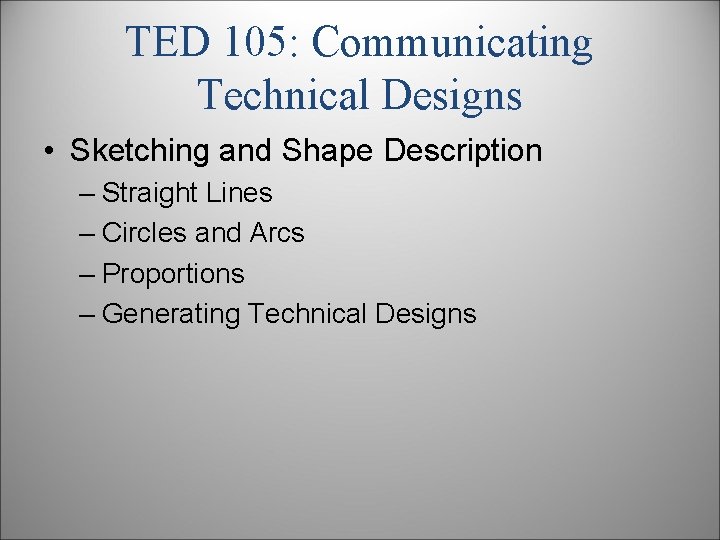 TED 105: Communicating Technical Designs

• Sketching and Shape Description
– Straight Lines
– Circles and Arcs
– Proportions
– Generating Technical Designs